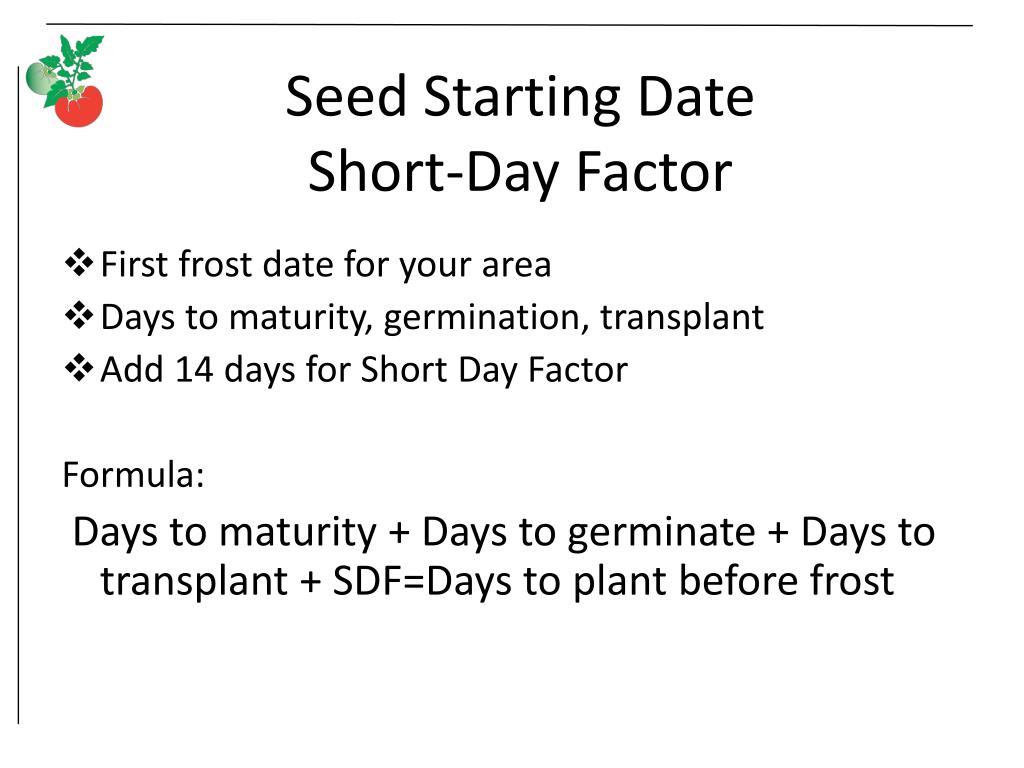 Seed Starting Date
Short-Day Factor

❖ First frost date for your area
❖ Days to maturity, germination, transplant
❖ Add 14 days for Short Day Factor

Formula:

Days to maturity + Days to germinate + Days to transplant + SDF=Days to plant before frost